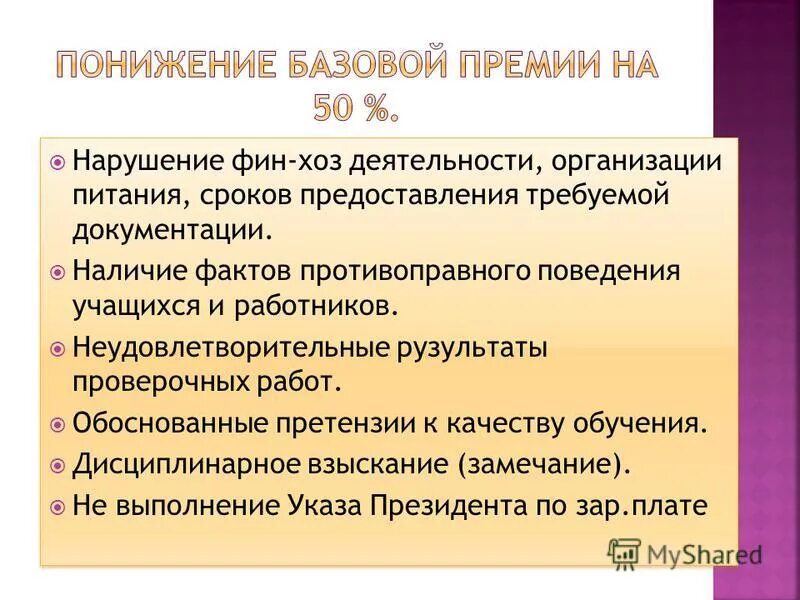 ПОНИЖЕНИЕ БАЗОВОЙ ПРЕМИИ НА 50 %.

Нарушение фин-хоз деятельности, организации питания, сроков предоставления требуемой документации.

Наличие фактов противоправного поведения учащихся и работников.

Неудовлетворительные рузультаты проверочных работ.

Обоснованные претензии к качеству обучения.

Дисциплинарное взыскание (замечание).

Не выполнение Указа Президента по зар.плате

MyShared